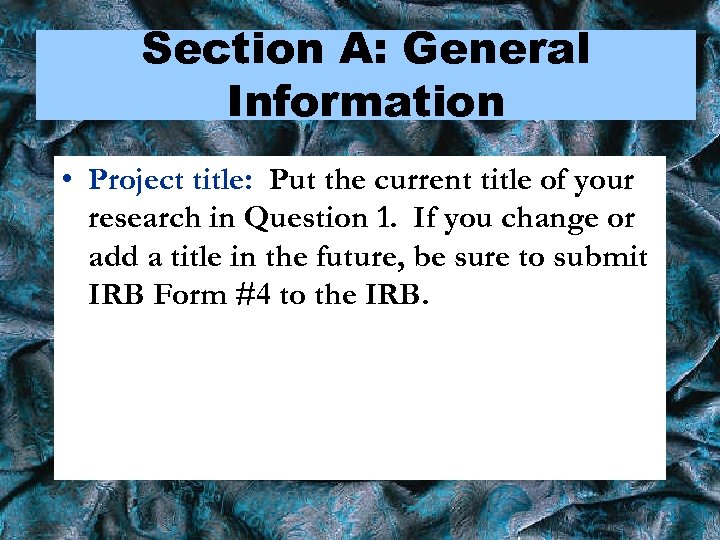 Section A: General Information

• Project title: Put the current title of your research in Question 1. If you change or add a title in the future, be sure to submit IRB Form #4 to the IRB.